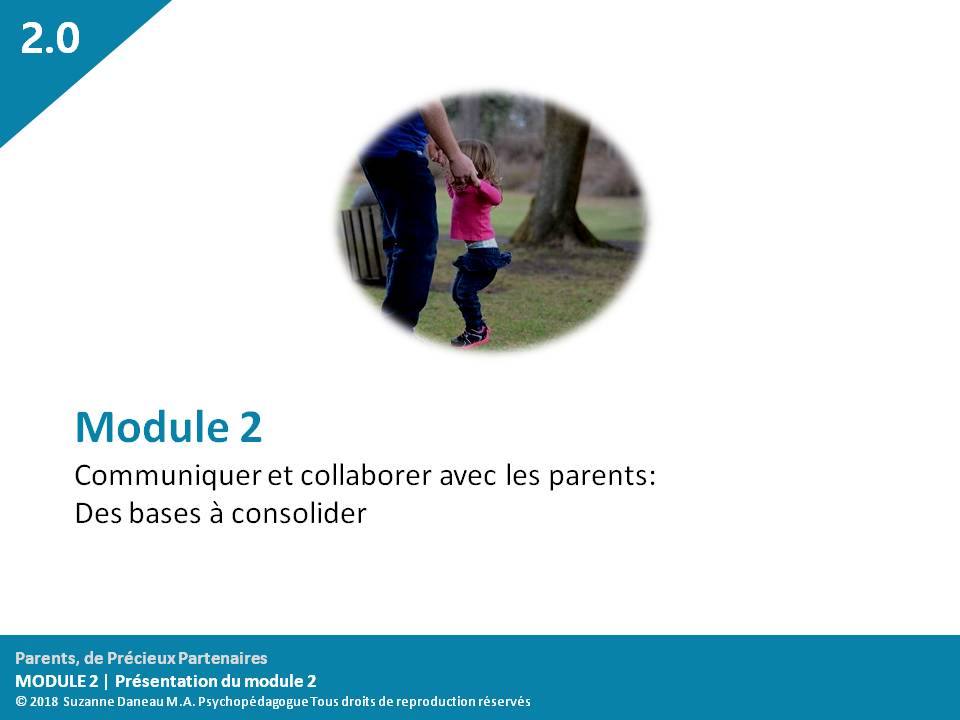 2.0

Module 2

Communiquer et collaborer avec les parents:
Des bases à consolider

Parents, de Précieux Partenaires
MODULE 2 | Présentation du module 2
© 2018 Suzanne Daneau M.A. Psychopédagogue Tous droits de reproduction réservés